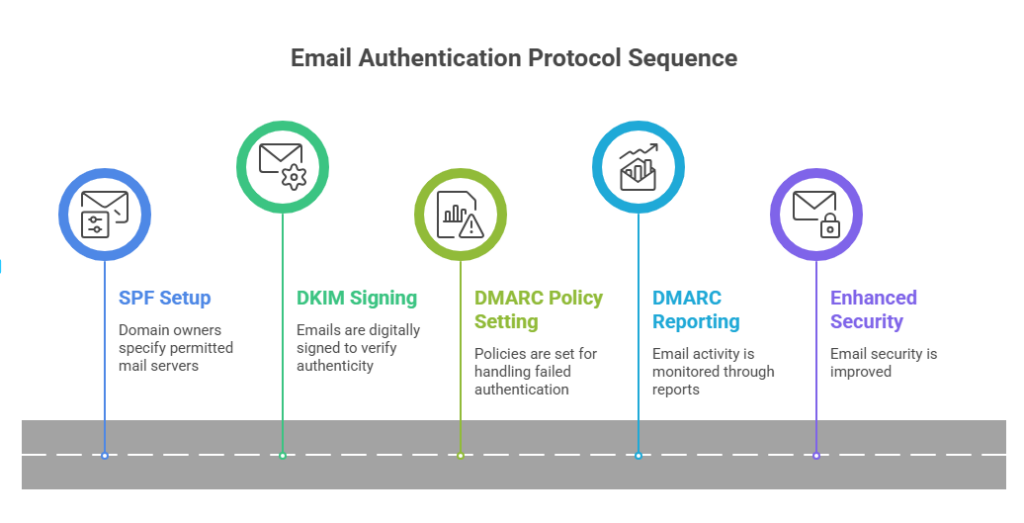 Email Authentication Protocol Sequence

SPF Setup

Domain owners specify permitted mail servers

DKIM Signing

Emails are digitally signed to verify authenticity

DMARC Policy Setting

Policies are set for handling failed authentication

DMARC Reporting

Email activity is monitored through reports

Enhanced Security

Email security is improved